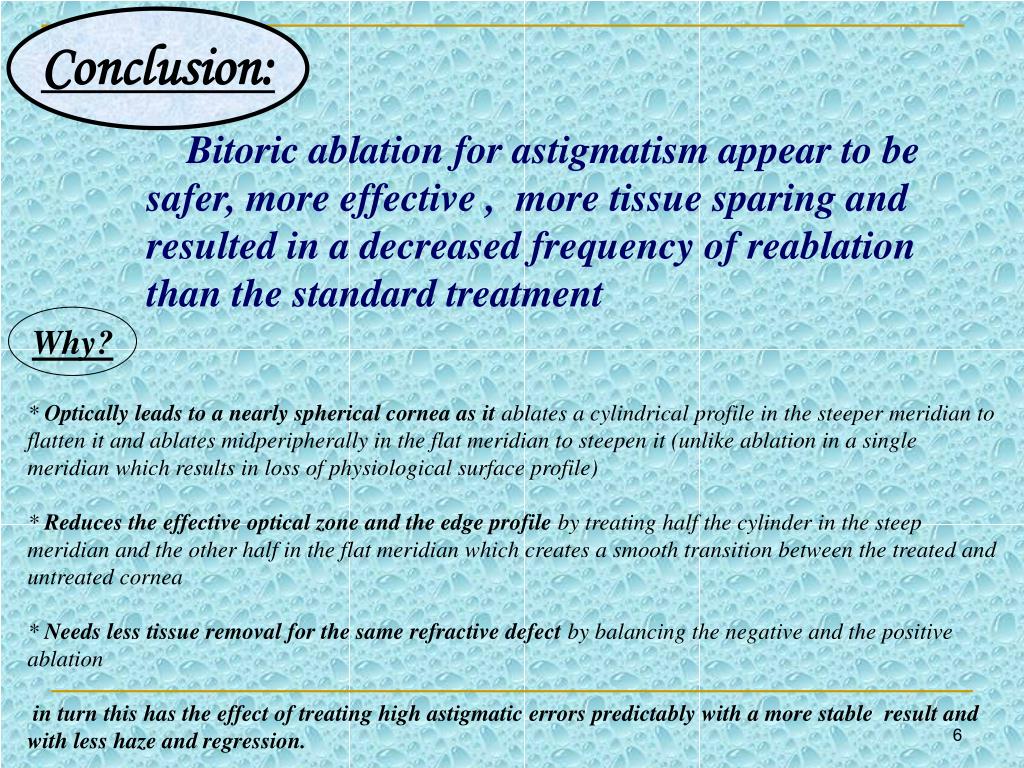 Conclusion:

Bitoric ablation for astigmatism appear to be safer, more effective , more tissue sparing and resulted in a decreased frequency of reablation than the standard treatment

Why?

* Optically leads to a nearly spherical cornea as it ablates a cylindrical profile in the steeper meridian to flatten it and ablates midperipherally in the flat meridian to steepen it (unlike ablation in a single meridian which results in loss of physiological surface profile)

* Reduces the effective optical zone and the edge profile by treating half the cylinder in the steep meridian and the other half in the flat meridian which creates a smooth transition between the treated and untreated cornea

* Needs less tissue removal for the same refractive defect by balancing the negative and the positive ablation

in turn this has the effect of treating high astigmatic errors predictably with a more stable result and with less haze and regression.

6